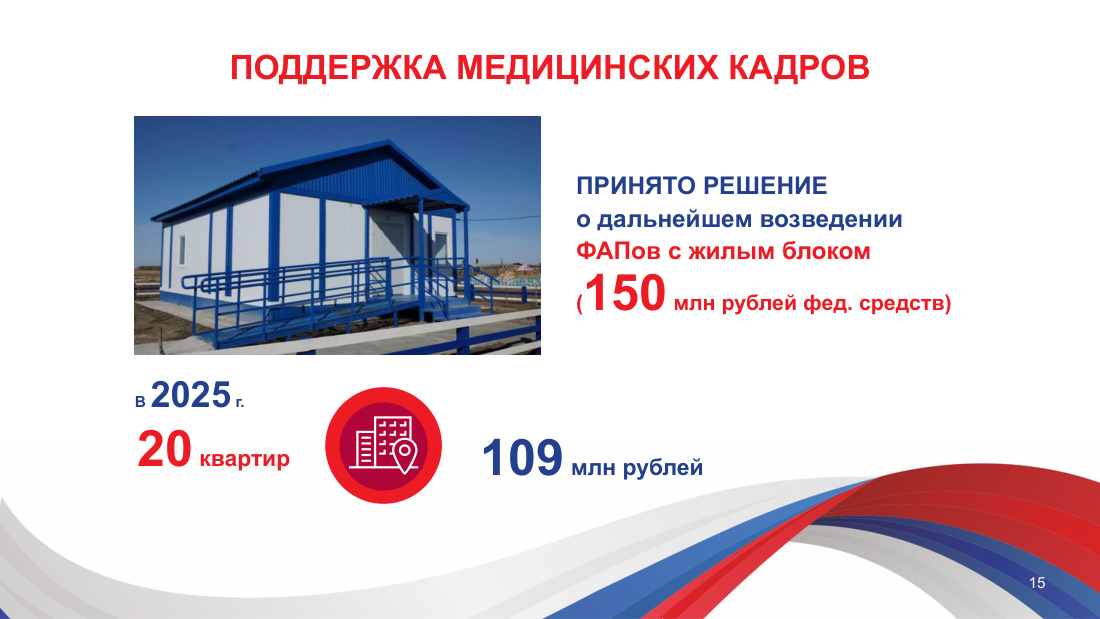 ПОДДЕРЖКА МЕДИЦИНСКИХ КАДРОВ

ПРИНЯТО РЕШЕНИЕ
о дальнейшем возведении
ФАПов с жилым блоком
(150 млн рублей фед. средств)

в 2025 г.
20 квартир

109 млн рублей

15